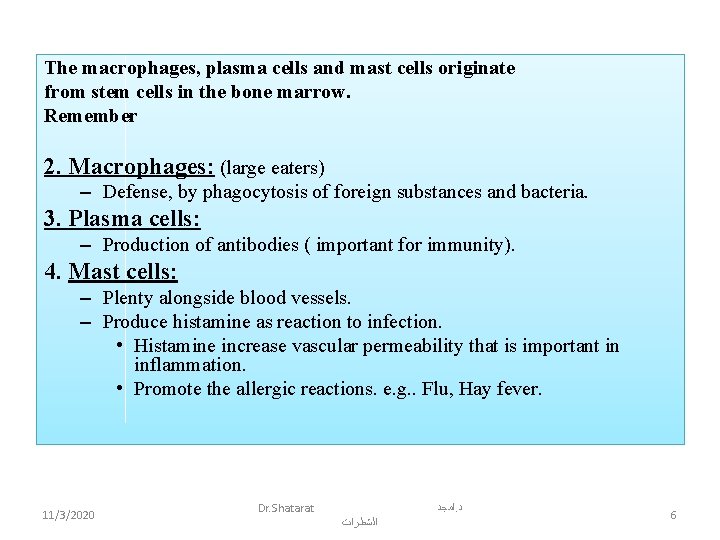 The macrophages, plasma cells and mast cells originate from stem cells in the bone marrow.
Remember

2. Macrophages: (large eaters)
– Defense, by phagocytosis of foreign substances and bacteria.
3. Plasma cells:
– Production of antibodies ( important for immunity).
4. Mast cells:
– Plenty alongside blood vessels.
– Produce histamine as reaction to infection.
• Histamine increase vascular permeability that is important in inflammation.
• Promote the allergic reactions. e.g.. Flu, Hay fever.

11/3/2020 Dr.Shatarat د.امجد الشطرات 6